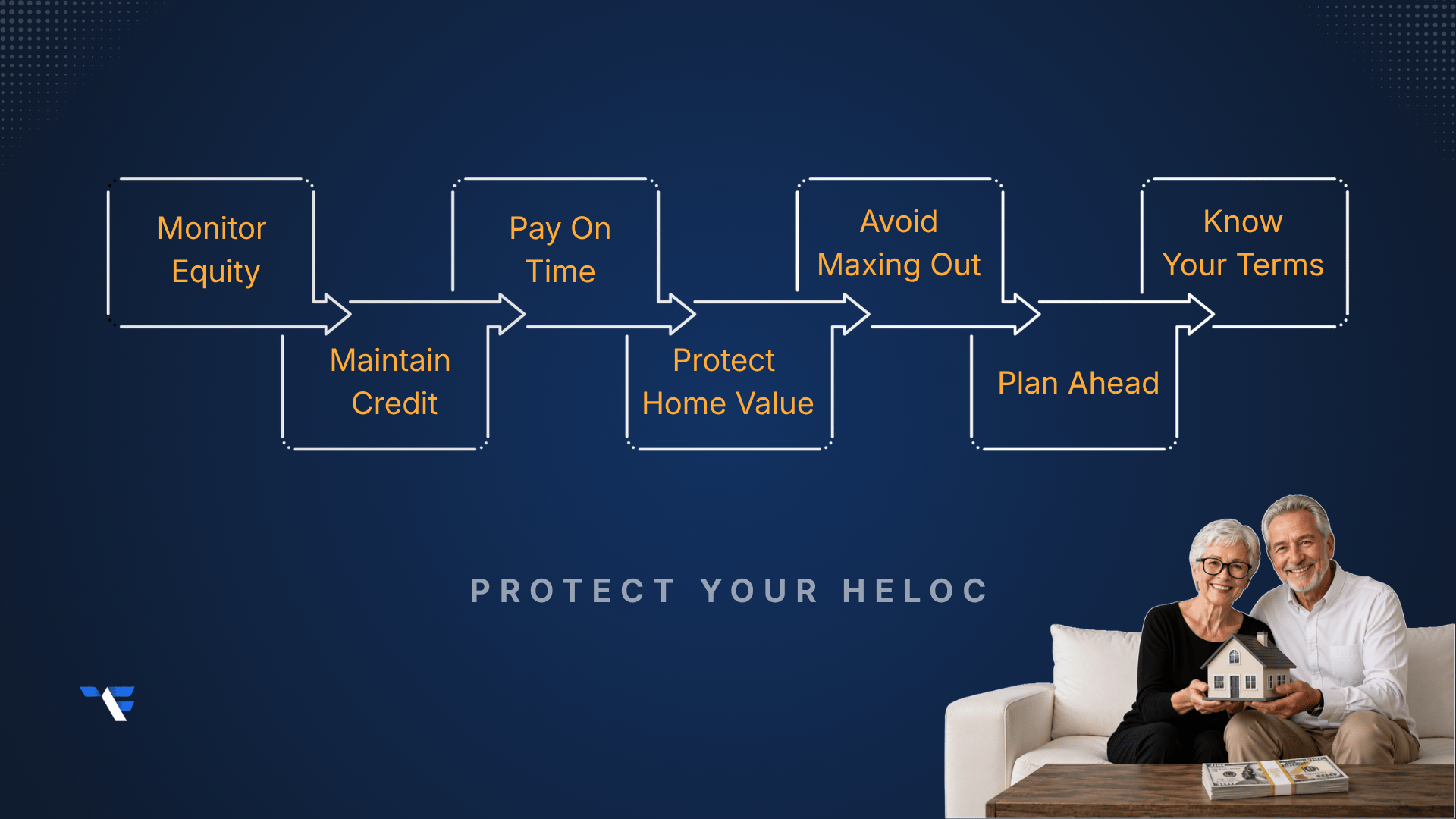 Monitor Equity

Maintain Credit

Pay On Time

Protect Home Value

Avoid Maxing Out

Plan Ahead

Know Your Terms

PROTECT YOUR HELOC